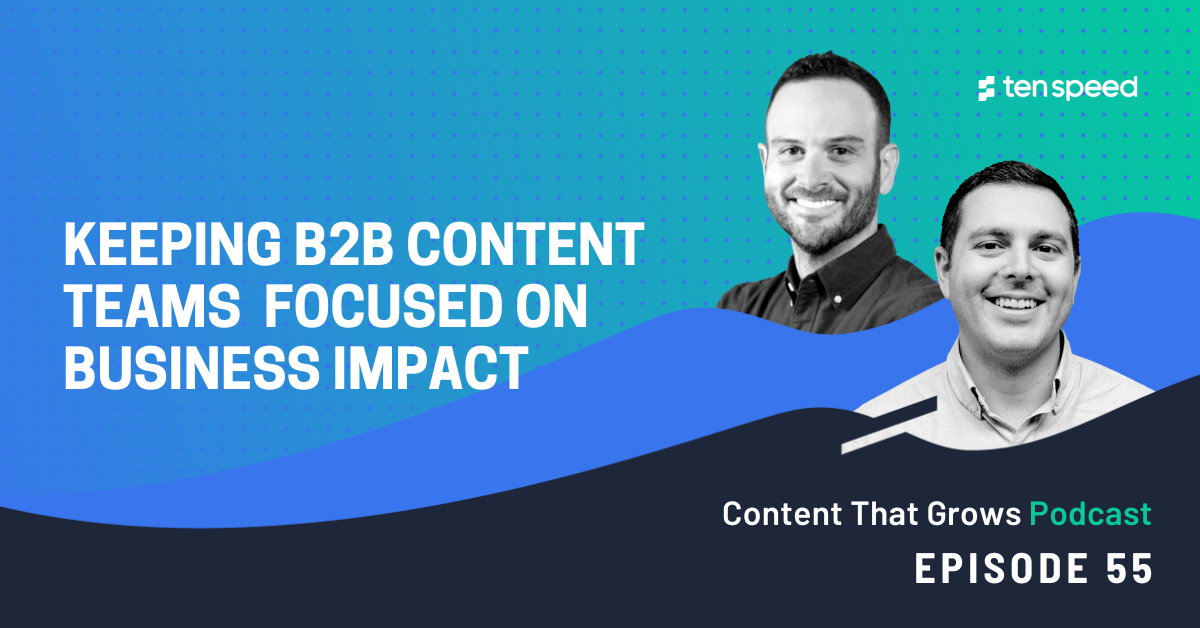 ten speed

KEEPING B2B CONTENT TEAMS FOCUSED ON BUSINESS IMPACT

Content That Grows Podcast

EPISODE 55